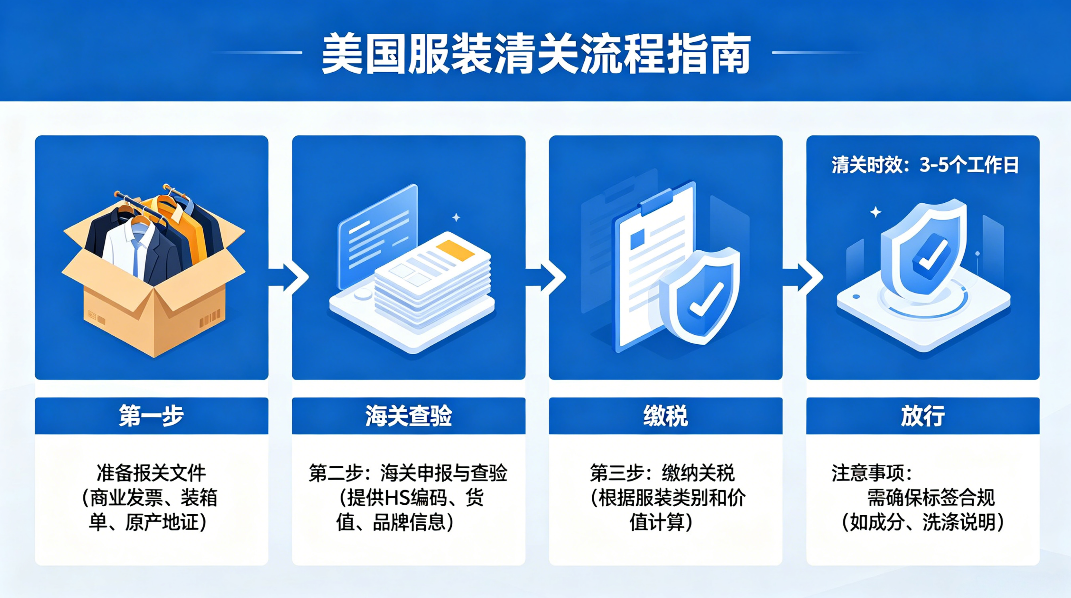 美国服装清关流程指南

清关时效：3-5个工作日

第一步

准备报关文件（商业发票、装箱单、原产地证）

海关查验

第二步：海关申报与查验（提供HS编码、货值、品牌信息）

缴税

第三步：缴纳关税（根据服装类别和价值计算）

放行

注意事项：需确保标签合规（如成分、洗涤说明）